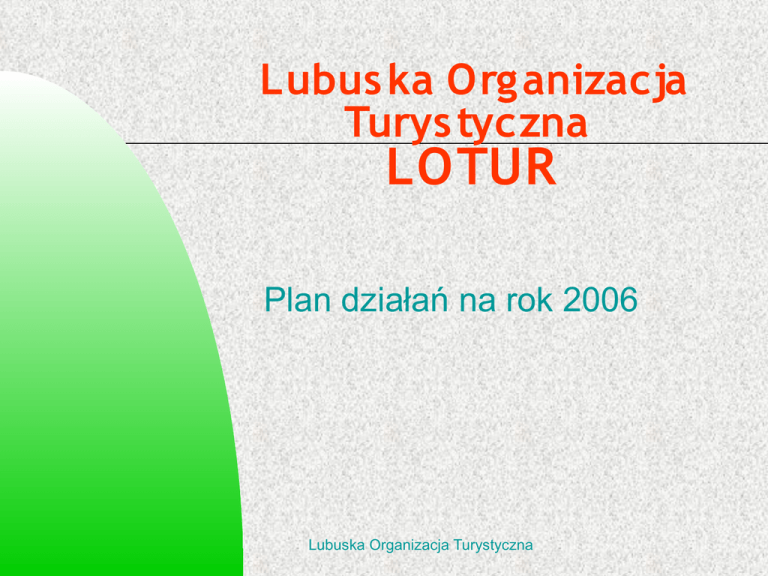 Lubuska Organizacja Turystyczna
LOTUR

Plan działań na rok 2006

Lubuska Organizacja Turystyczna